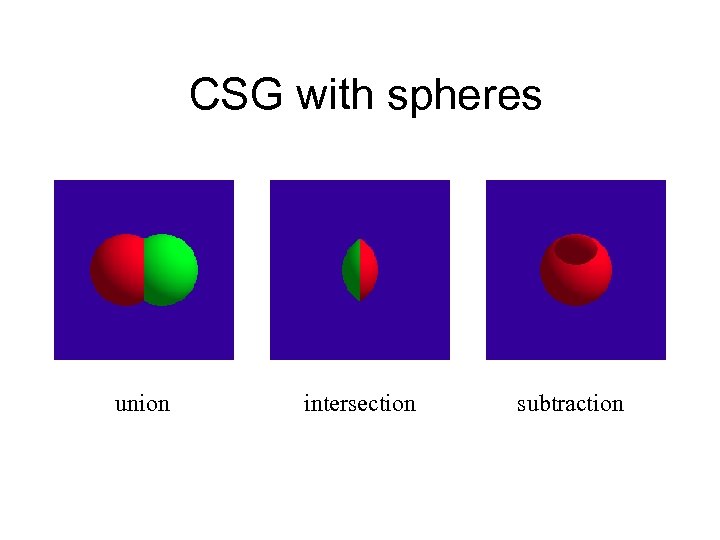 CSG with spheres

union

intersection

subtraction